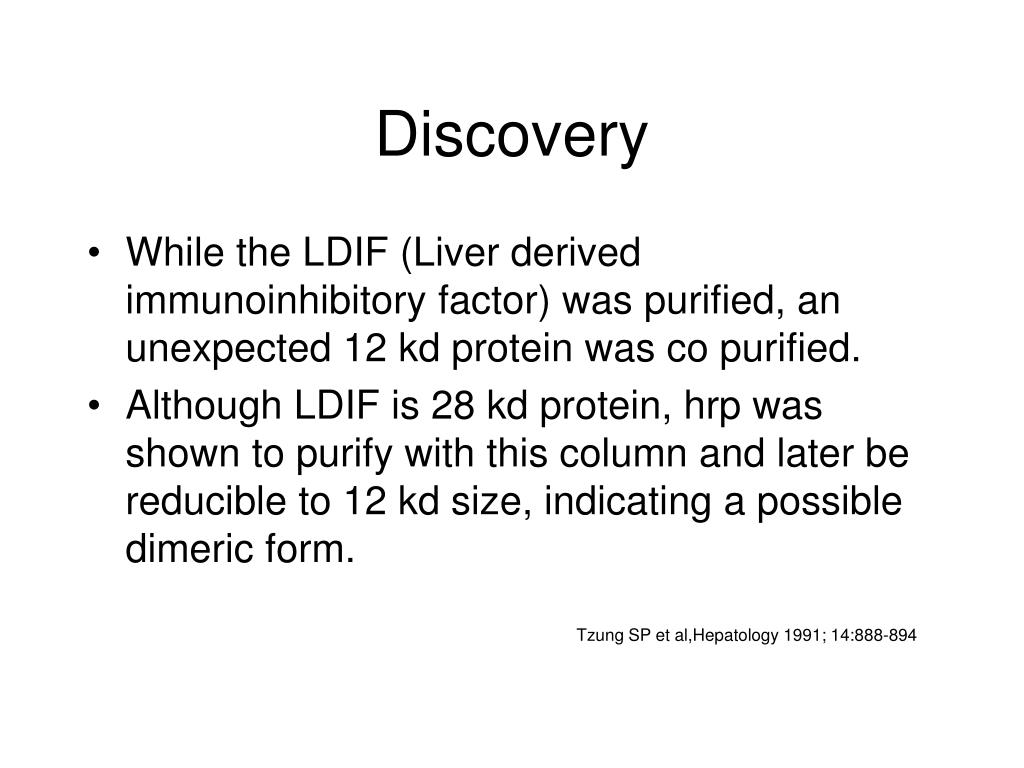 Discovery

• While the LDIF (Liver derived immunoinhibitory factor) was purified, an unexpected 12 kd protein was co purified.
• Although LDIF is 28 kd protein, hrp was shown to purify with this column and later be reducible to 12 kd size, indicating a possible dimeric form.

Tzung SP et al,Hepatology 1991; 14:888-894